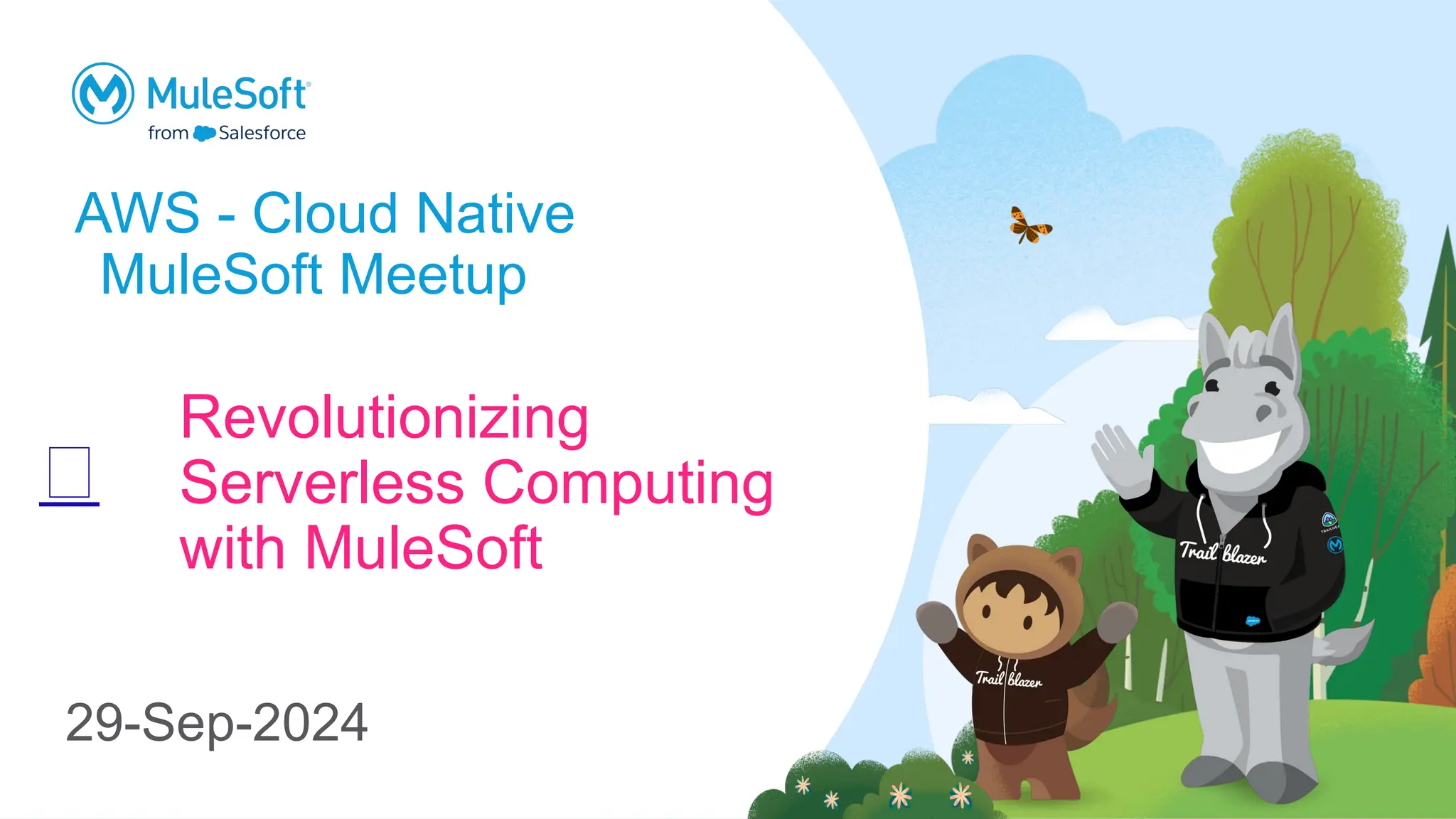 MuleSoft
from Salesforce

AWS - Cloud Native MuleSoft Meetup

Revolutionizing Serverless Computing with MuleSoft

29-Sep-2024

Trail blazer

Trail blazer